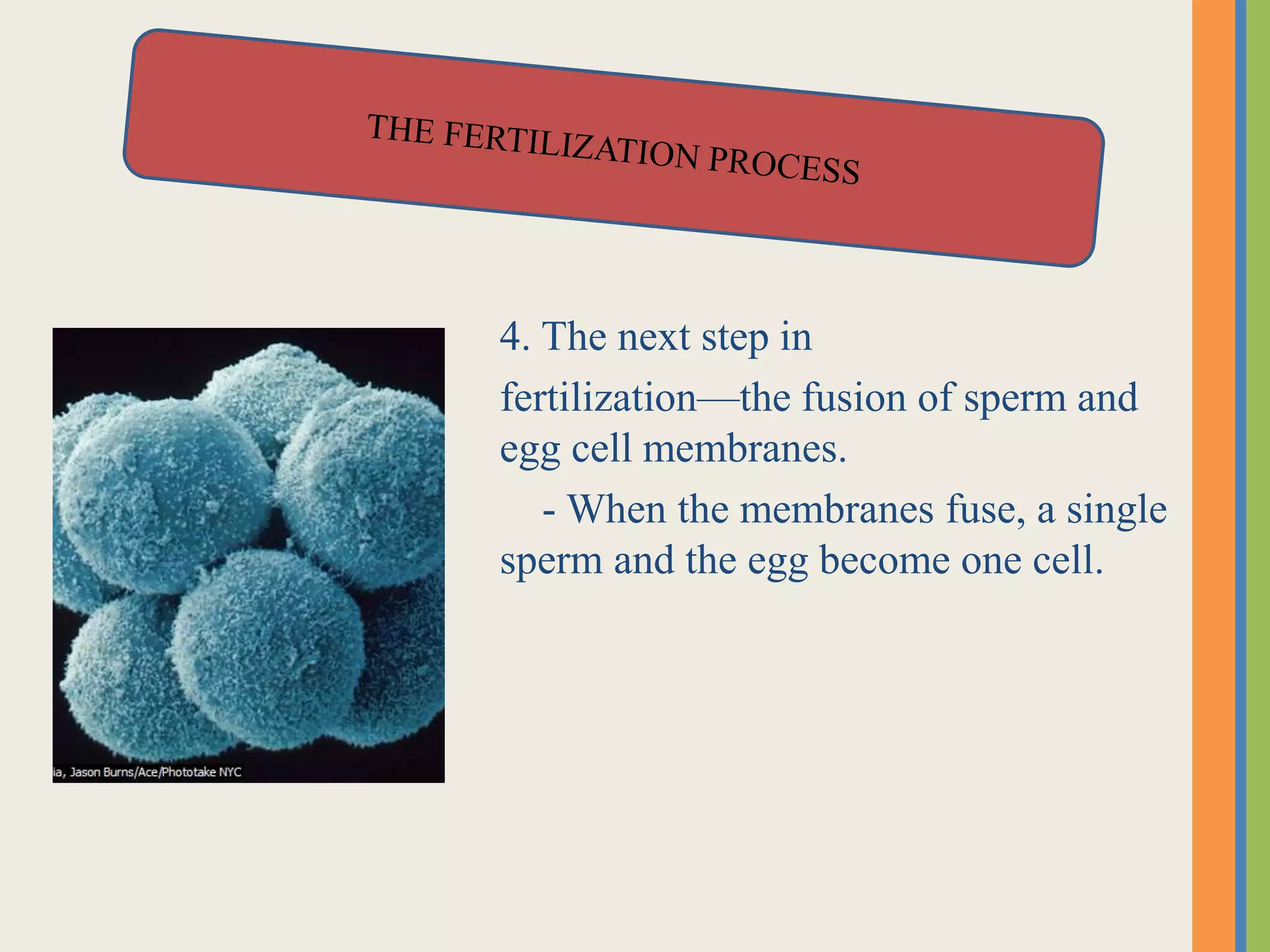 THE FERTILIZATION PROCESS

ia, Jason Burns/Ace/Phototake NYC

4. The next step in fertilization—the fusion of sperm and egg cell membranes.

- When the membranes fuse, a single sperm and the egg become one cell.